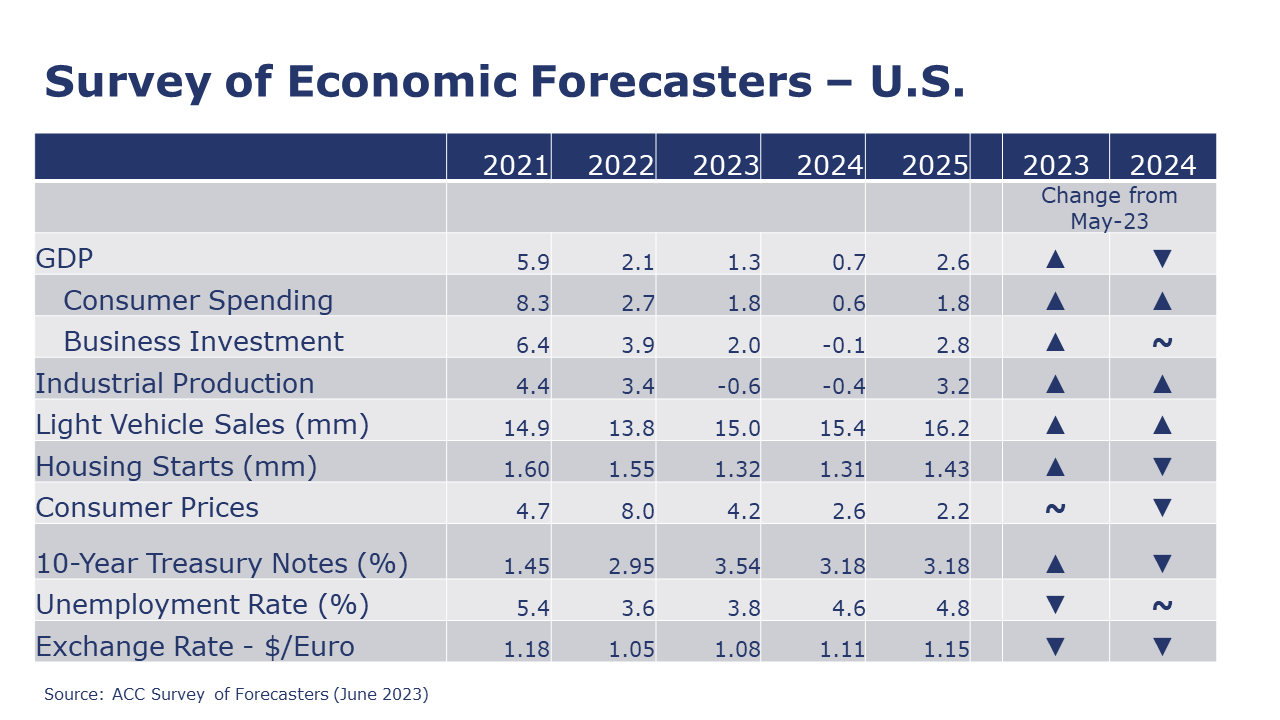 Survey of Economic Forecasters – U.S.

| | 2021 | 2022 | 2023 | 2024 | 2025 | | 2023 | 2024 |
|---|---|---|---|---|---|---|---|---|
| | | | | | | | Change from May-23 | |
| GDP | 5.9 | 2.1 | 1.3 | 0.7 | 2.6 | | ▲ | ▼ |
| Consumer Spending | 8.3 | 2.7 | 1.8 | 0.6 | 1.8 | | ▲ | ▲ |
| Business Investment | 6.4 | 3.9 | 2.0 | -0.1 | 2.8 | | ▲ | ~ |
| Industrial Production | 4.4 | 3.4 | -0.6 | -0.4 | 3.2 | | ▲ | ▲ |
| Light Vehicle Sales (mm) | 14.9 | 13.8 | 15.0 | 15.4 | 16.2 | | ▲ | ▲ |
| Housing Starts (mm) | 1.60 | 1.55 | 1.32 | 1.31 | 1.43 | | ▲ | ▼ |
| Consumer Prices | 4.7 | 8.0 | 4.2 | 2.6 | 2.2 | | ~ | ▼ |
| 10-Year Treasury Notes (%) | 1.45 | 2.95 | 3.54 | 3.18 | 3.18 | | ▲ | ▼ |
| Unemployment Rate (%) | 5.4 | 3.6 | 3.8 | 4.6 | 4.8 | | ▼ | ~ |
| Exchange Rate - $/Euro | 1.18 | 1.05 | 1.08 | 1.11 | 1.15 | | ▼ | ▼ |

Source: ACC Survey of Forecasters (June 2023)